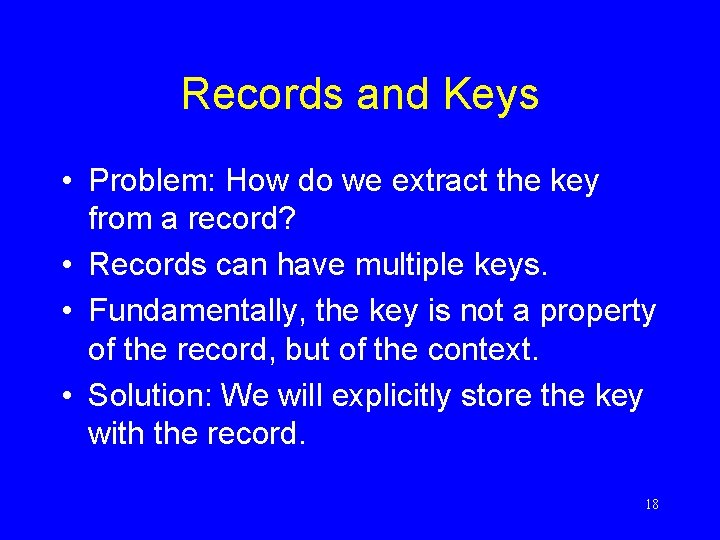 Records and Keys

• Problem: How do we extract the key from a record?

• Records can have multiple keys.

• Fundamentally, the key is not a property of the record, but of the context.

• Solution: We will explicitly store the key with the record.

18